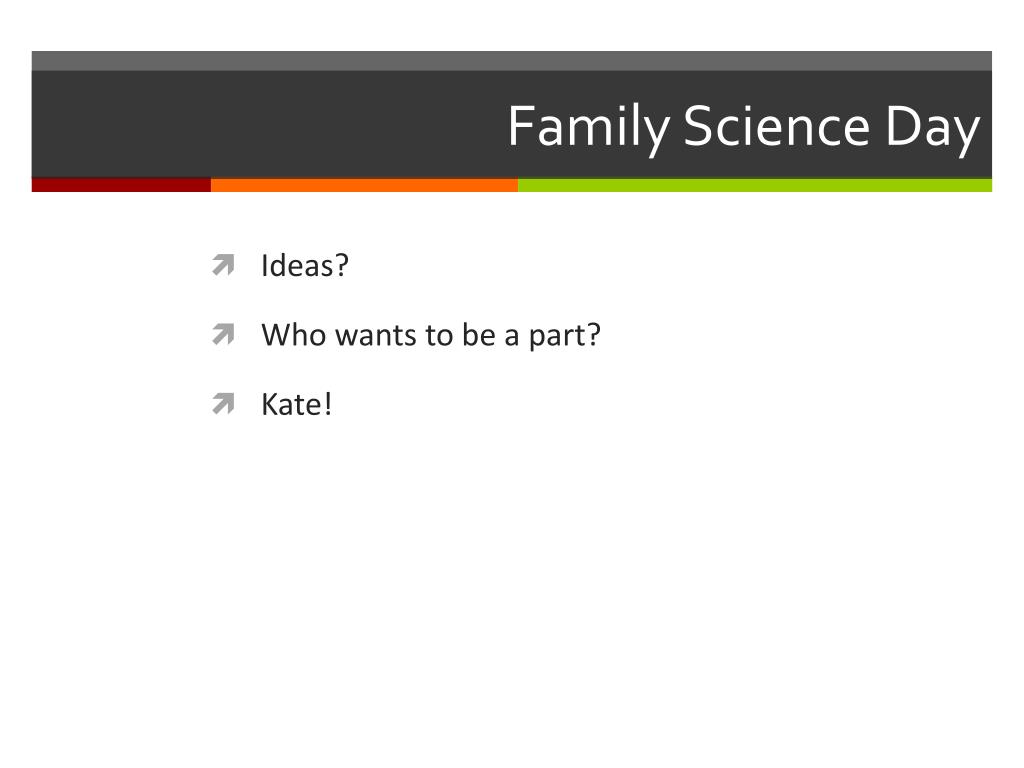 Family Science Day

Ideas?

Who wants to be a part?

Kate!